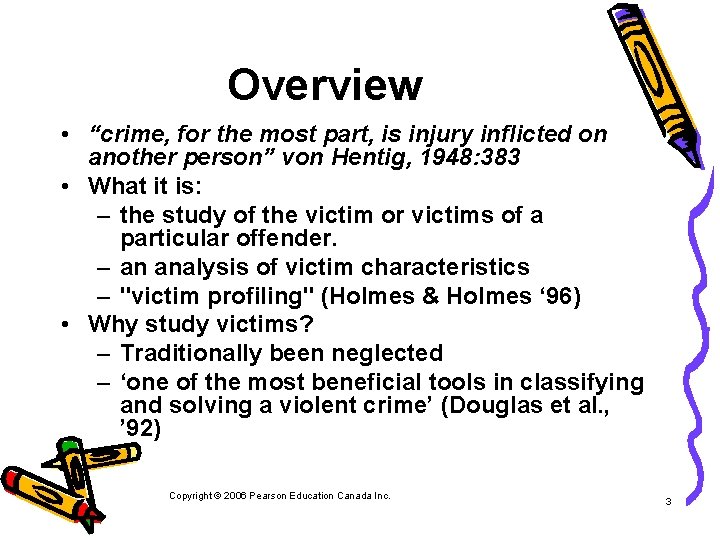 Overview

• “crime, for the most part, is injury inflicted on another person” von Hentig, 1948:383
• What it is:
– the study of the victim or victims of a particular offender.
– an analysis of victim characteristics
– "victim profiling" (Holmes & Holmes ‘96)
• Why study victims?
– Traditionally been neglected
– ‘one of the most beneficial tools in classifying and solving a violent crime’ (Douglas et al., ’92)

Copyright © 2006 Pearson Education Canada Inc.

3